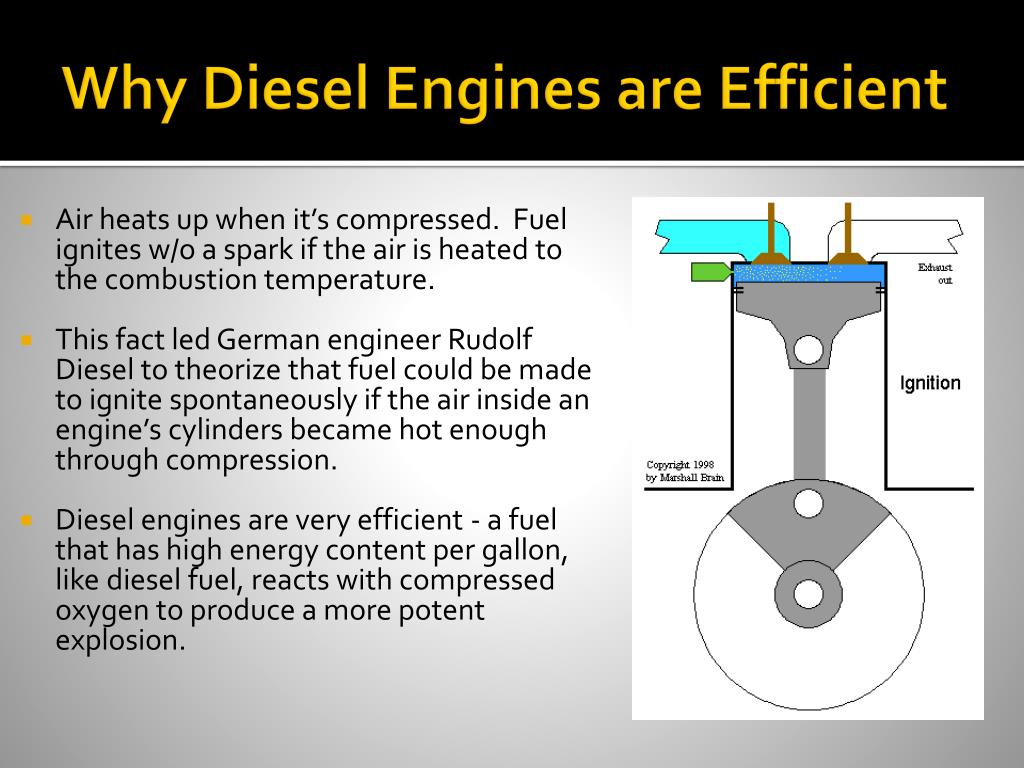 Why Diesel Engines are Efficient

Air heats up when it's compressed. Fuel ignites w/o a spark if the air is heated to the combustion temperature.

This fact led German engineer Rudolf Diesel to theorize that fuel could be made to ignite spontaneously if the air inside an engine's cylinders became hot enough through compression.

Diesel engines are very efficient - a fuel that has high energy content per gallon, like diesel fuel, reacts with compressed oxygen to produce a more potent explosion.

Exhaust out

Ignition

Copyright 1998 by Marshall Brain